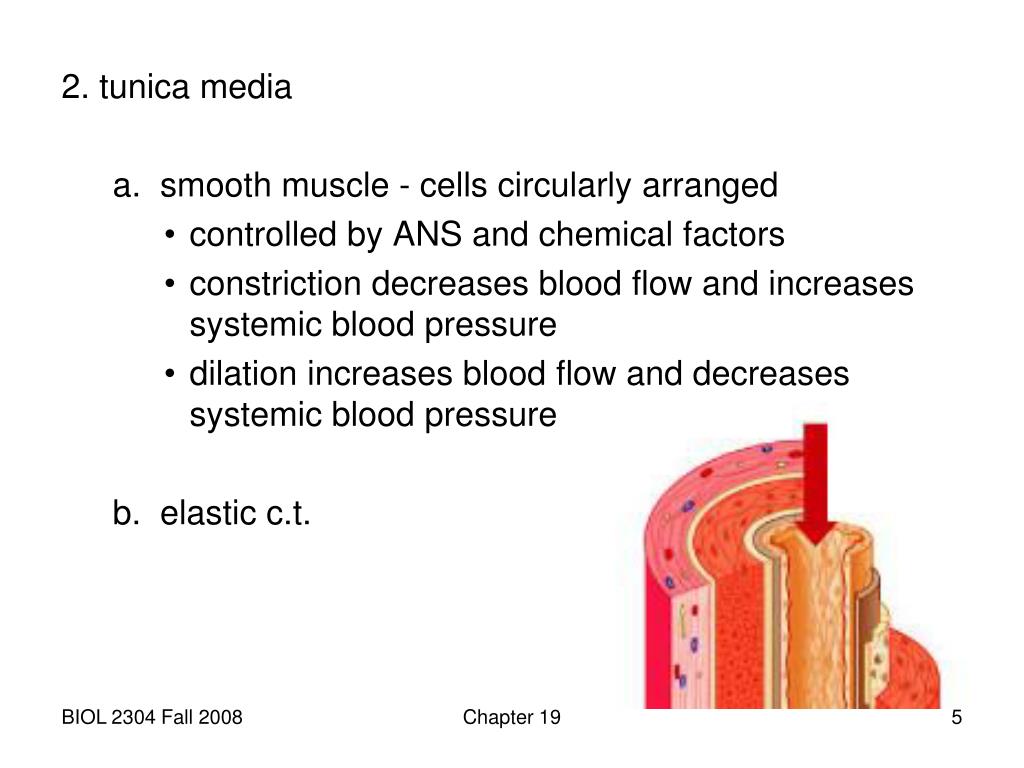 2. tunica media

a. smooth muscle - cells circularly arranged

• controlled by ANS and chemical factors

• constriction decreases blood flow and increases systemic blood pressure

• dilation increases blood flow and decreases systemic blood pressure

b. elastic c.t.

BIOL 2304 Fall 2008

Chapter 19

5